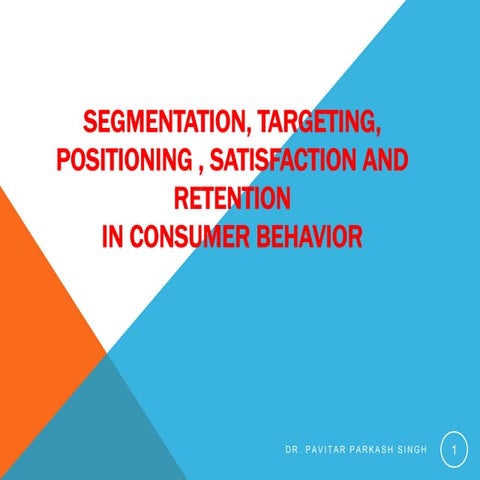 SEGMENTATION, TARGETING, POSITIONING , SATISFACTION AND RETENTION
IN CONSUMER BEHAVIOR

DR. PAVITAR PARKASH SINGH

1